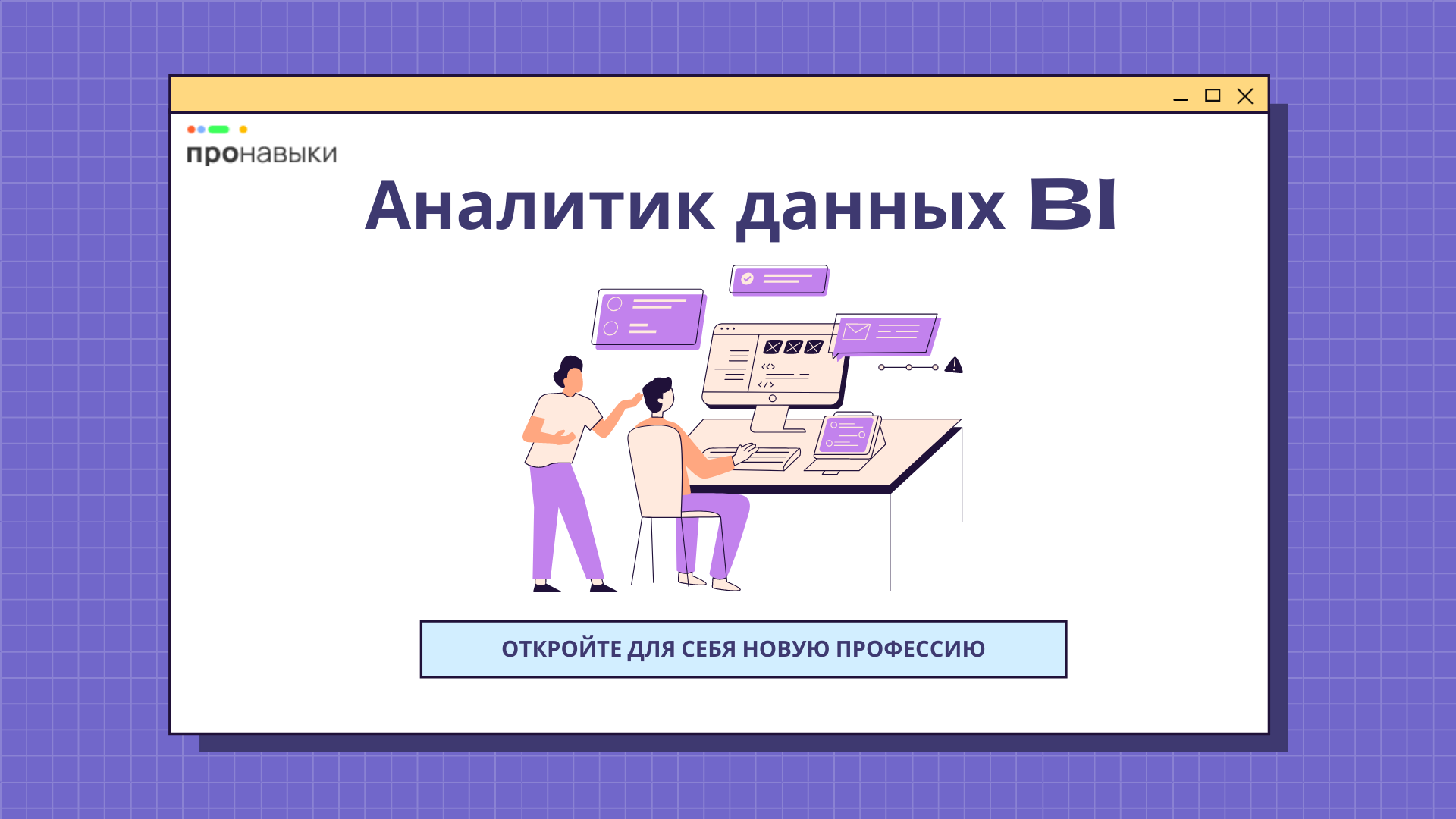 пронавыки

Аналитик данных BI

ОТКРОЙТЕ ДЛЯ СЕБЯ НОВУЮ ПРОФЕССИЮ